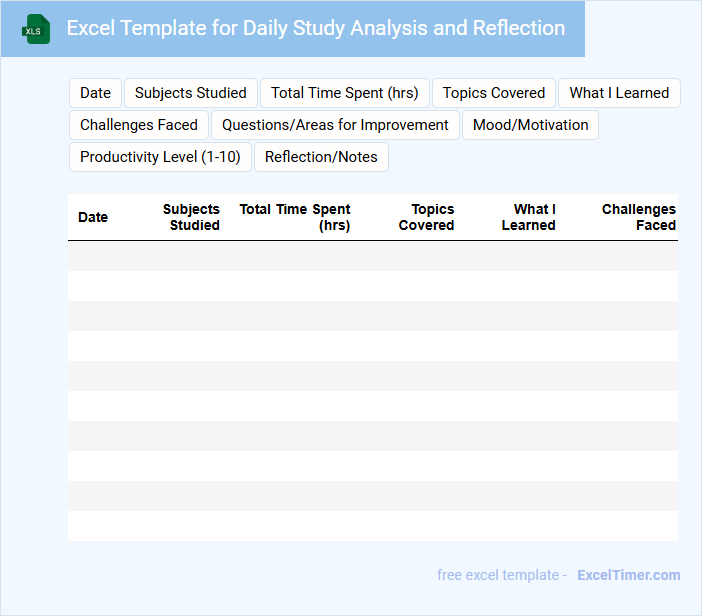 XLS

Excel Template for Daily Study Analysis and Reflection

Date
Subjects Studied
Total Time Spent (hrs)
Topics Covered
What I Learned
Challenges Faced
Questions/Areas for Improvement
Mood/Motivation
Productivity Level (1-10)
Reflection/Notes

| Date | Subjects Studied | Total Time Spent (hrs) | Topics Covered | What I Learned | Challenges Faced |
|---|---|---|---|---|---|
| | | | | | |
| | | | | | |
| | | | | | |
| | | | | | |
| | | | | | |
| | | | | | |
| | | | | | |
| | | | | | |
| | | | | | |
| | | | | | |

free excel template - ExcelTimer.com